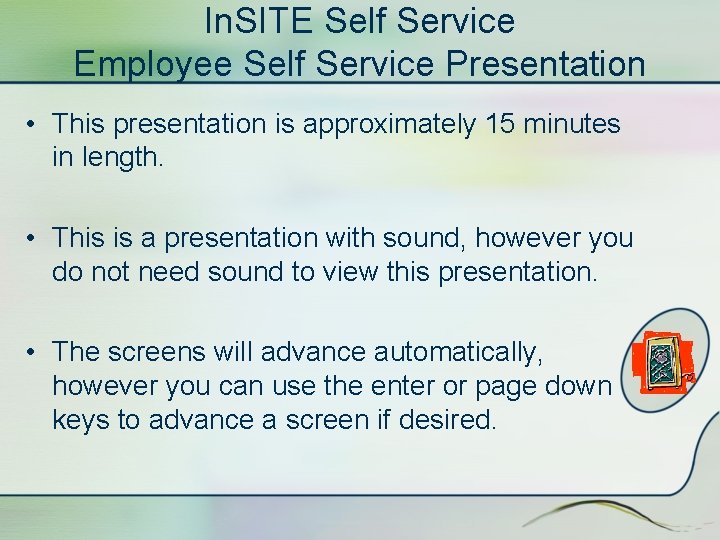 InSITE Self Service
Employee Self Service Presentation

• This presentation is approximately 15 minutes in length.

• This is a presentation with sound, however you do not need sound to view this presentation.

• The screens will advance automatically, however you can use the enter or page down keys to advance a screen if desired.